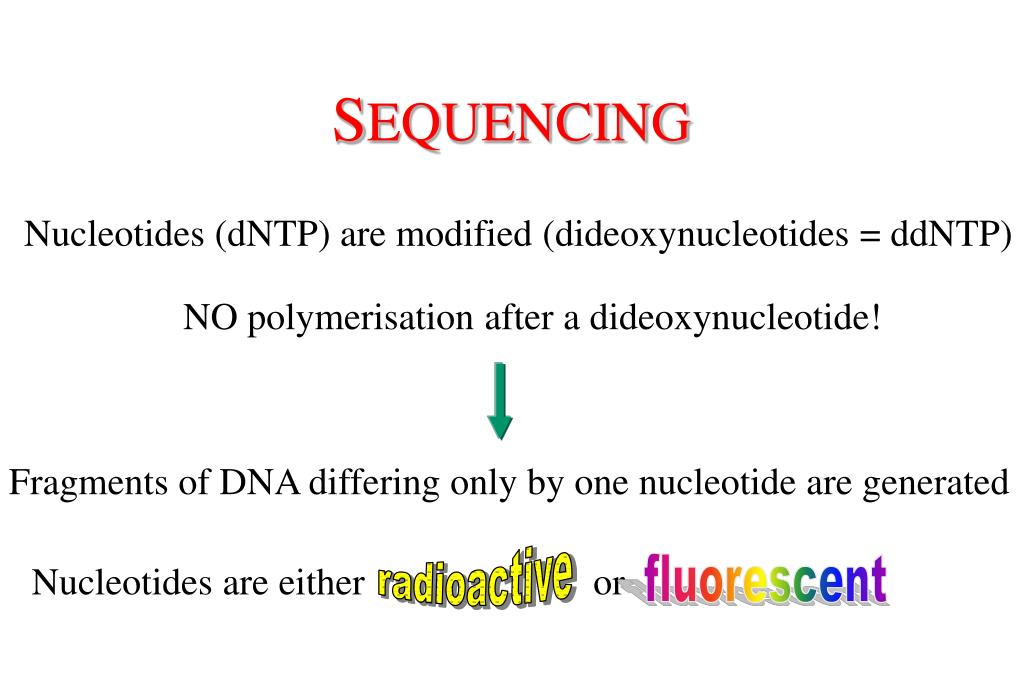 SEQUENCING

Nucleotides (dNTP) are modified (dideoxynucleotides = ddNTP)

NO polymerisation after a dideoxynucleotide!

Fragments of DNA differing only by one nucleotide are generated

Nucleotides are either radioactive or fluorescent